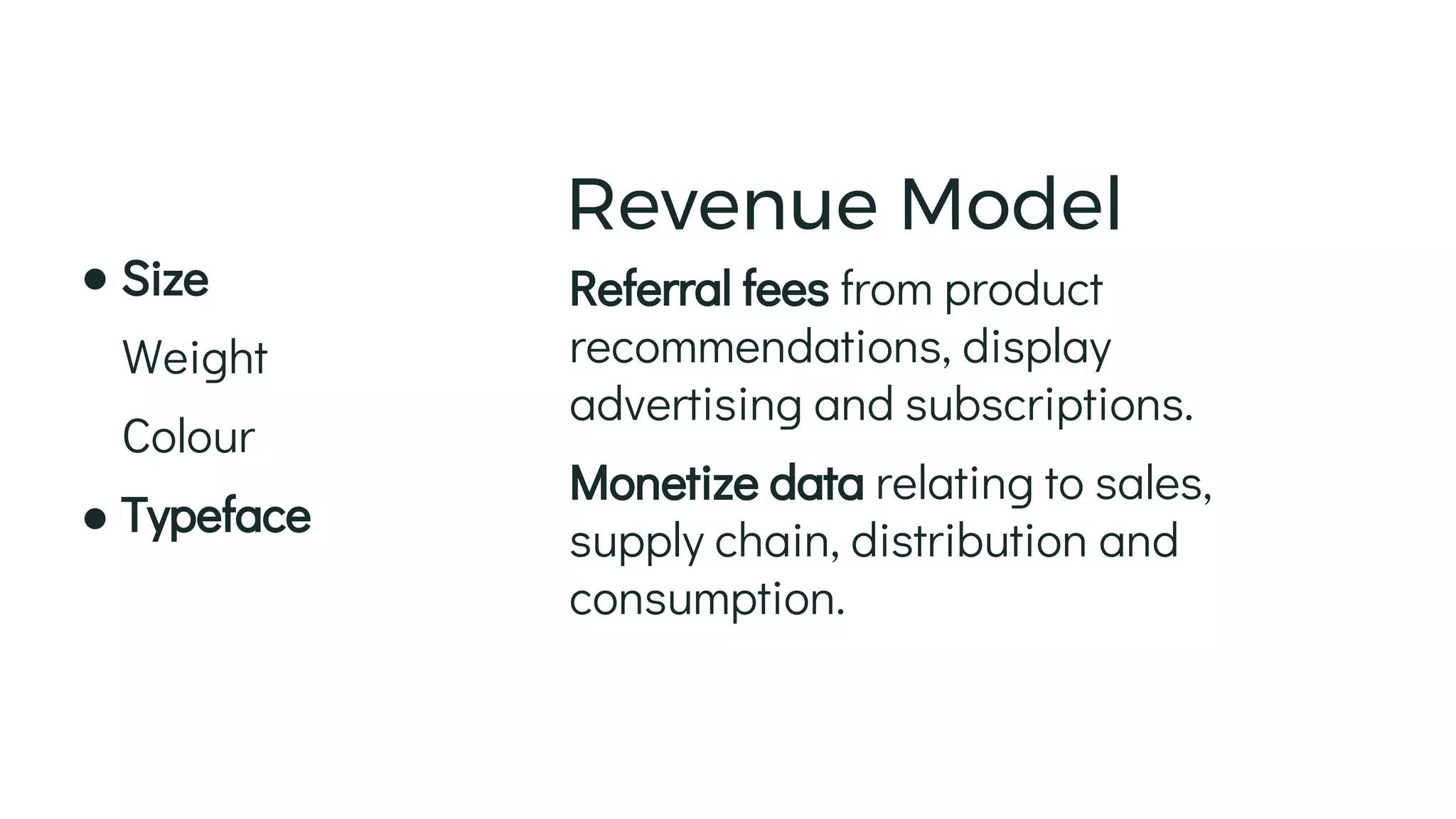 • Size

Weight

Colour

• Typeface

Revenue Model

Referral fees from product recommendations, display advertising and subscriptions.

Monetize data relating to sales, supply chain, distribution and consumption.